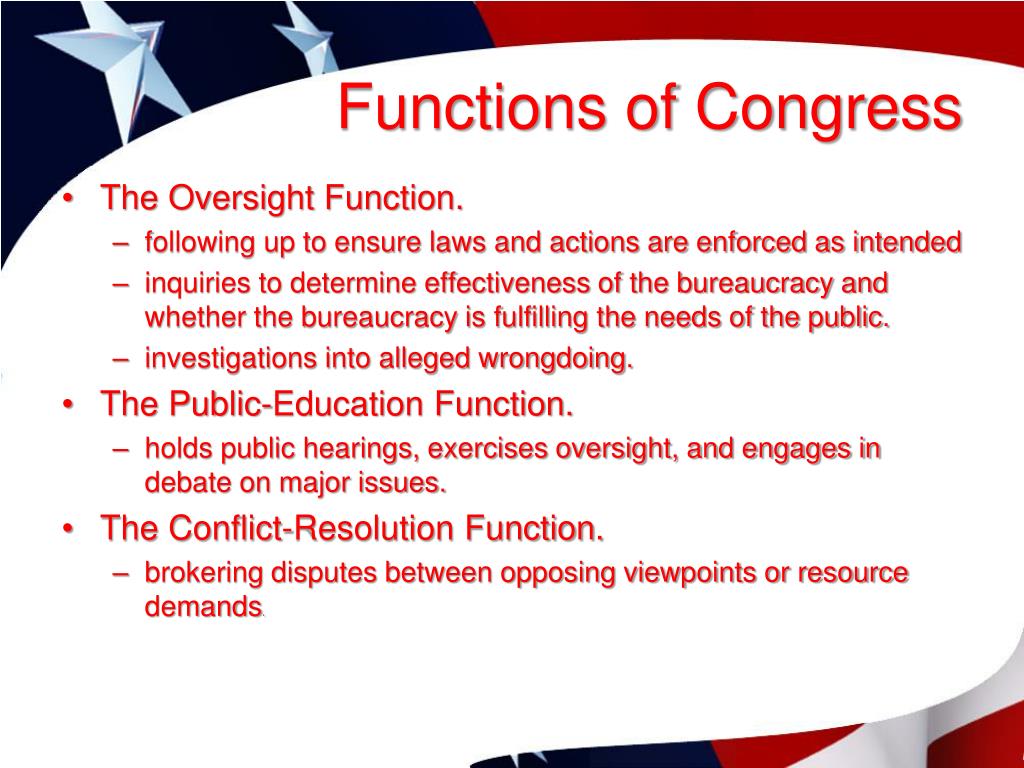 Functions of Congress

• The Oversight Function.
  – following up to ensure laws and actions are enforced as intended
  – inquiries to determine effectiveness of the bureaucracy and whether the bureaucracy is fulfilling the needs of the public.
  – investigations into alleged wrongdoing.
• The Public-Education Function.
  – holds public hearings, exercises oversight, and engages in debate on major issues.
• The Conflict-Resolution Function.
  – brokering disputes between opposing viewpoints or resource demands.